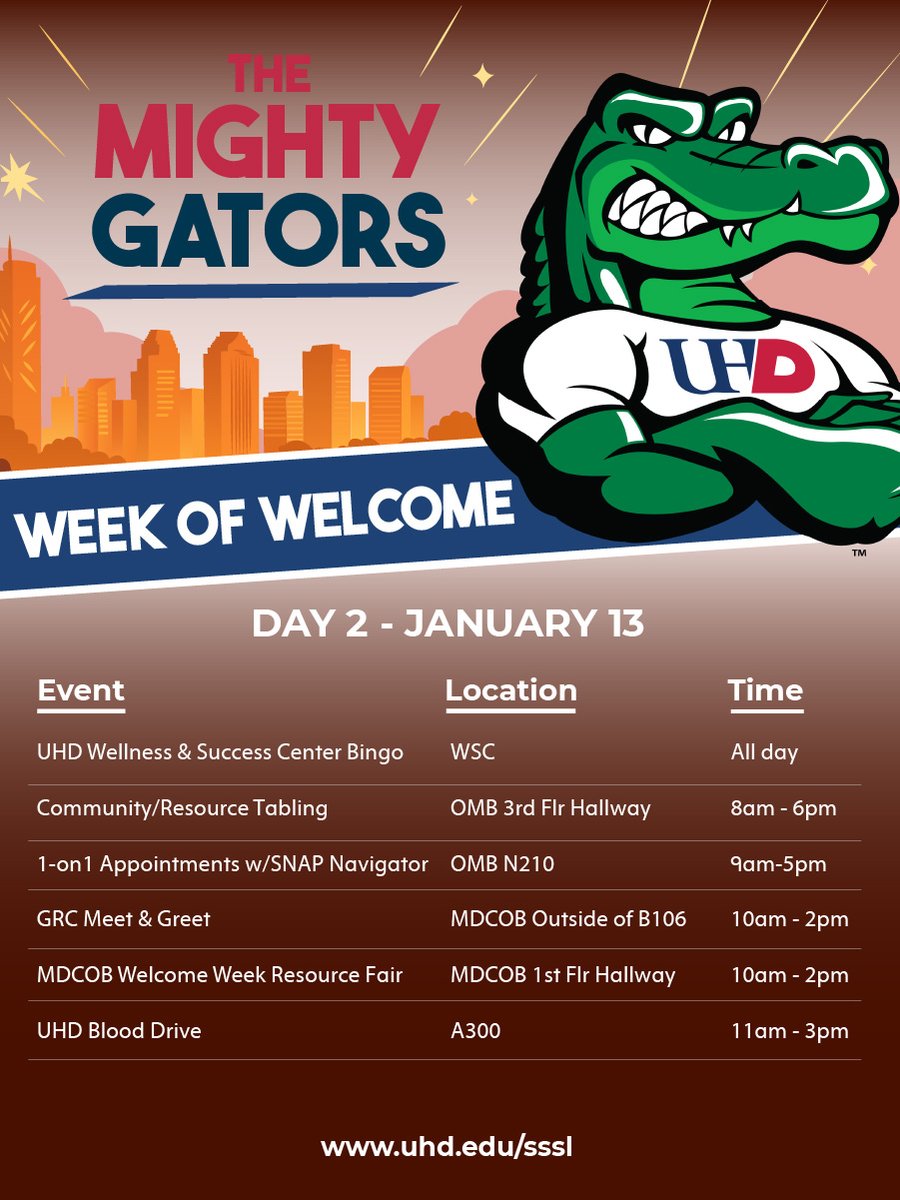 THE MIGHTY GATORS

UHD

WEEK OF WELCOME

™

DAY 2 - JANUARY 13

| Event | Location | Time |
|---|---|---|
| UHD Wellness & Success Center Bingo | WSC | All day |
| Community/Resource Tabling | OMB 3rd Flr Hallway | 8am - 6pm |
| 1-on1 Appointments w/SNAP Navigator | OMB N210 | 9am-5pm |
| GRC Meet & Greet | MDCOB Outside of B106 | 10am - 2pm |
| MDCOB Welcome Week Resource Fair | MDCOB 1st Flr Hallway | 10am - 2pm |
| UHD Blood Drive | A300 | 11am - 3pm |

www.uhd.edu/sssl